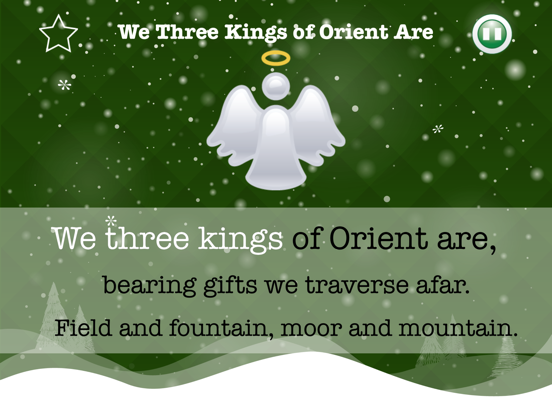 We Three Kings of Orient Are

We three kings of Orient are,

bearing gifts we traverse afar.

Field and fountain, moor and mountain.